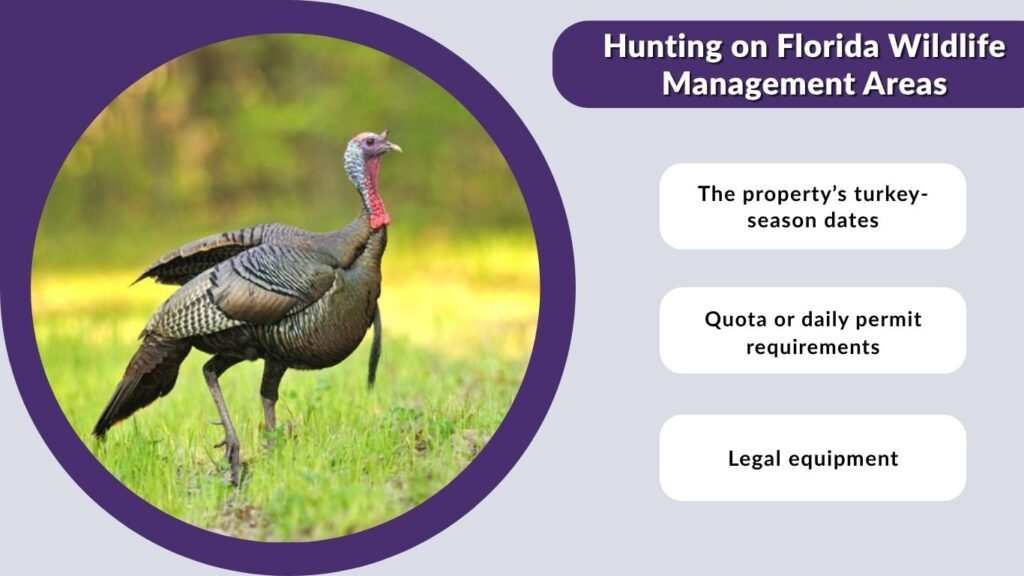 Hunting on Florida Wildlife Management Areas

The property's turkey-season dates

Quota or daily permit requirements

Legal equipment